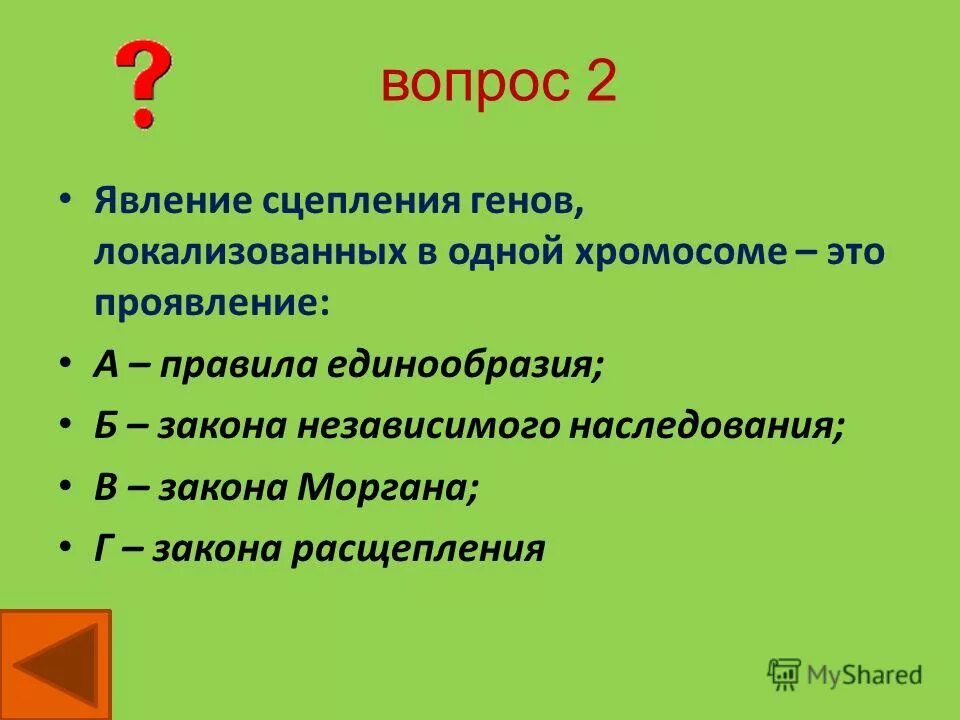 ?

вопрос 2

• Явление сцепления генов, локализованных в одной хромосоме – это проявление:

• А – правила единообразия;

• Б – закона независимого наследования;

• В – закона Моргана;

• Г – закона расщепления

MyShared